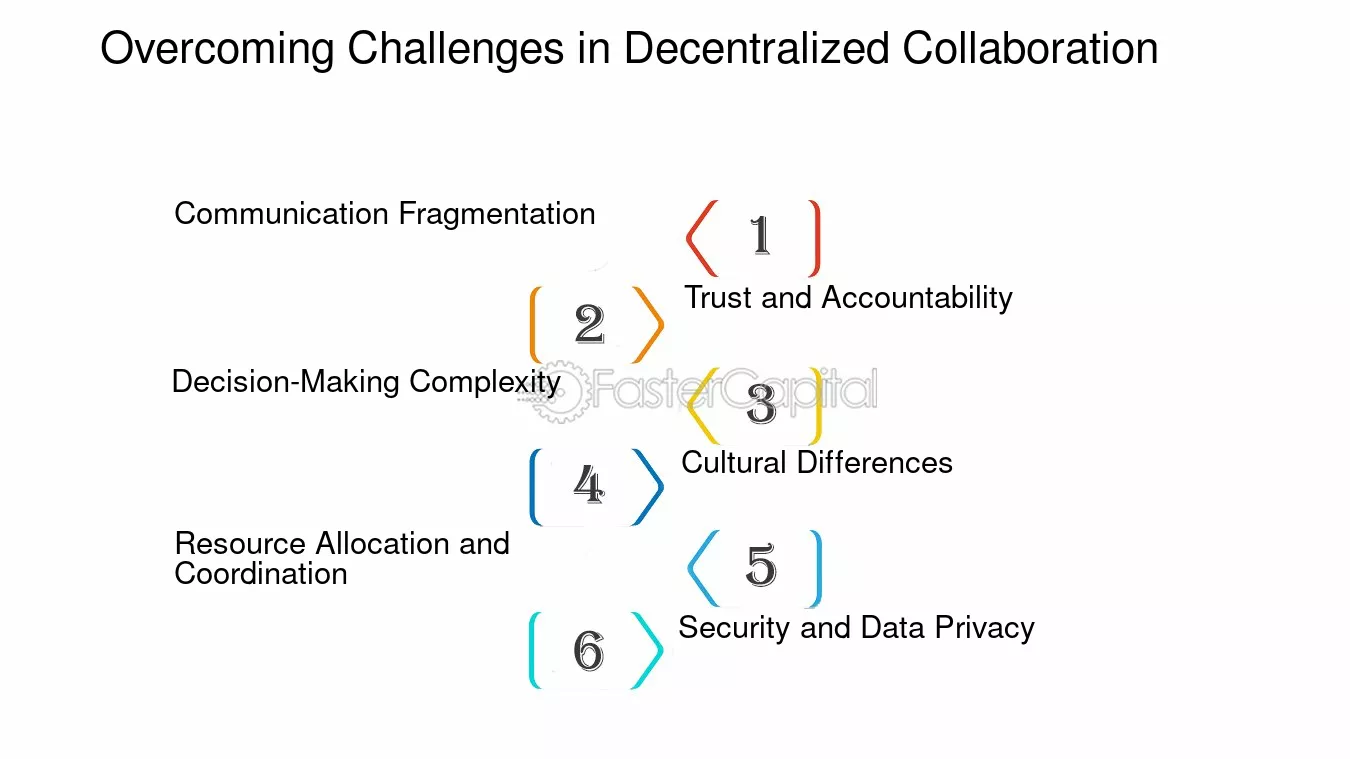 Overcoming Challenges in Decentralized Collaboration

Communication Fragmentation

1

2

Trust and Accountability

Decision-Making Complexity

3

4

Cultural Differences

Resource Allocation and Coordination

5

6

Security and Data Privacy

FasterCapital